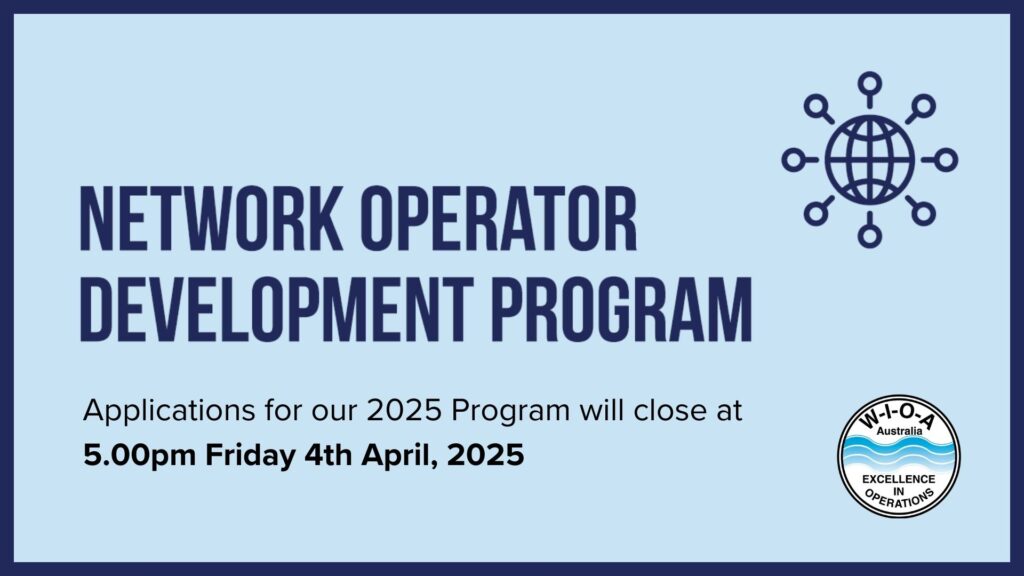 NETWORK OPERATOR DEVELOPMENT PROGRAM

Applications for our 2025 Program will close at
5.00pm Friday 4th April, 2025

W-I-O-A
Australia
EXCELLENCE IN OPERATIONS